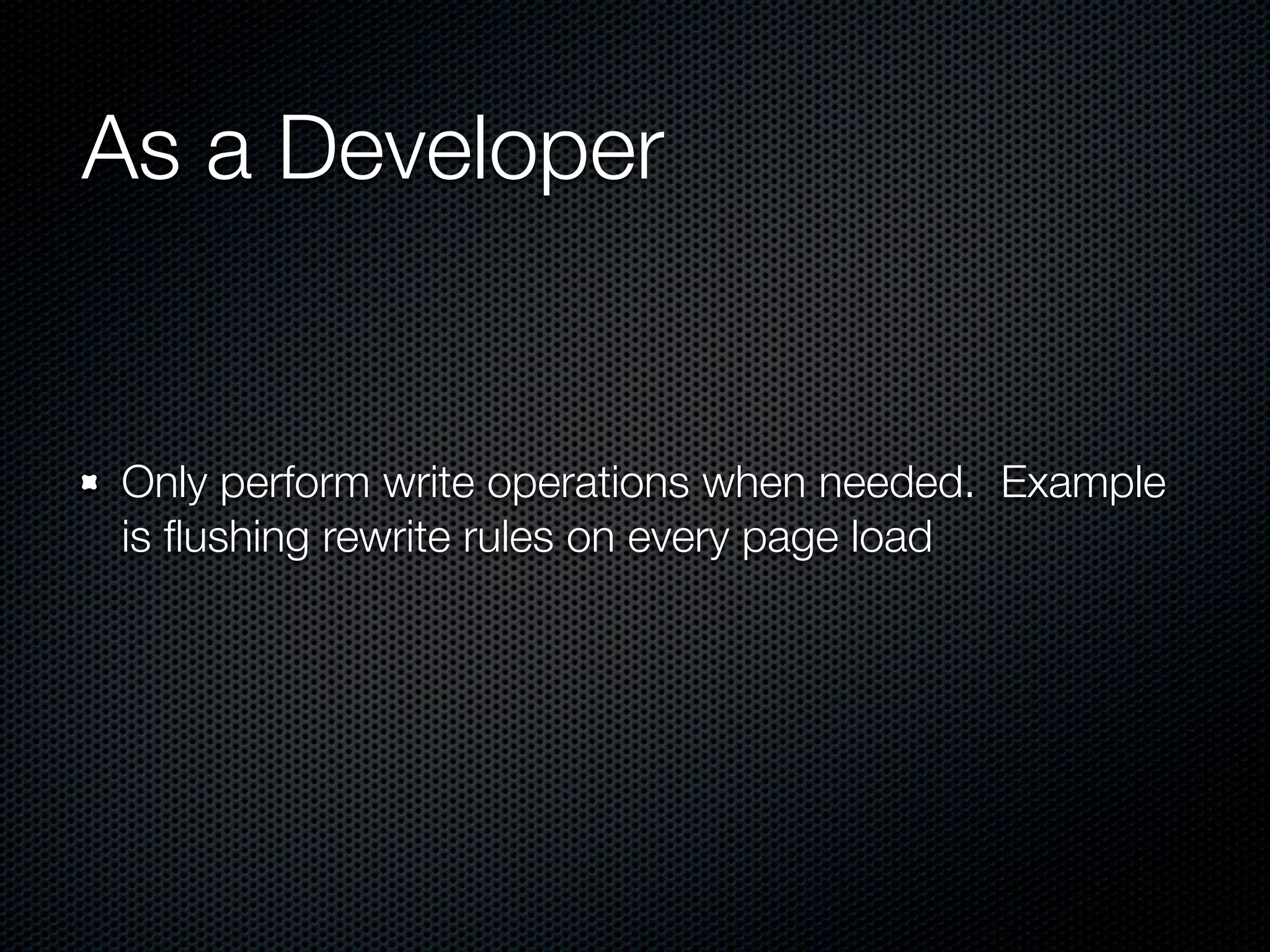 As a Developer

Only perform write operations when needed.  Example is flushing rewrite rules on every page load